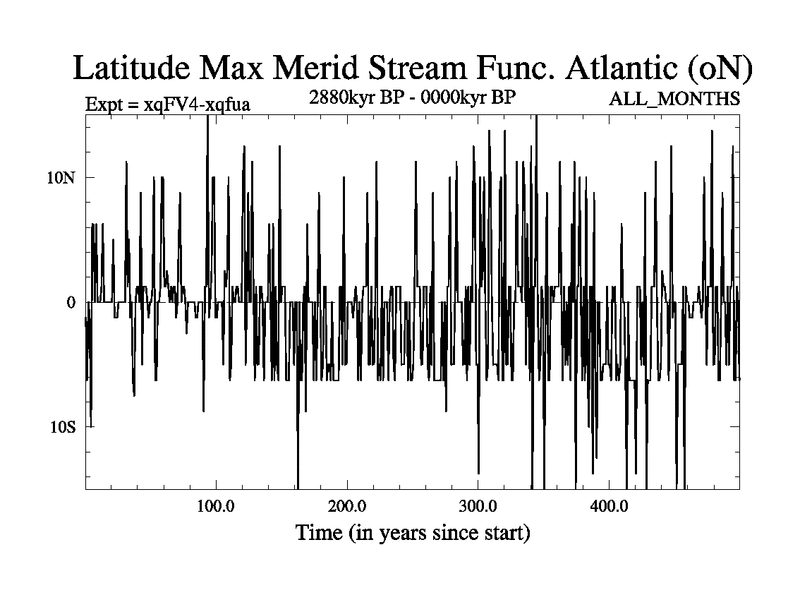 Latitude Max Merid Stream Func. Atlantic (oN)

Expt = xqFV4-xqfua

2880kyr BP - 0000kyr BP

ALL_MONTHS

10N

0

10S

100.0

200.0

300.0

400.0

Time (in years since start)